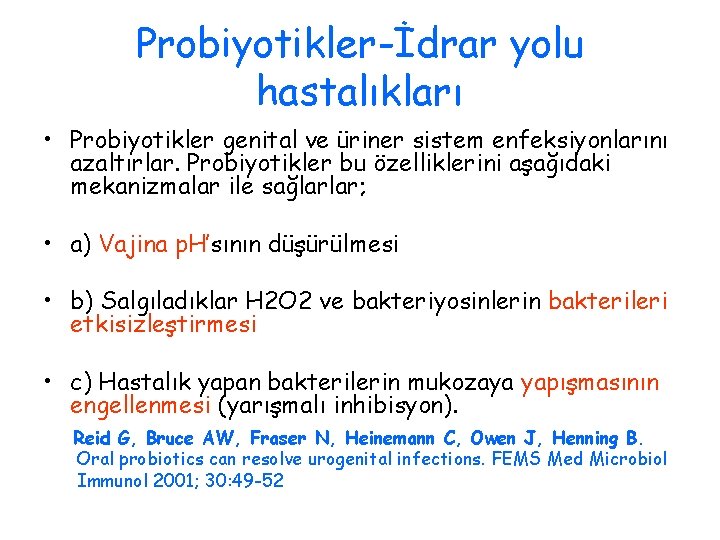 Probiyotikler-İdrar yolu hastalıkları

• Probiyotikler genital ve üriner sistem enfeksiyonlarını azaltırlar. Probiyotikler bu özelliklerini aşağıdaki mekanizmalar ile sağlarlar;

• a) Vajina pH'sının düşürülmesi

• b) Salgıladıklar H2O2 ve bakteriyosinlerin bakterileri etkisizleştirmesi

• c) Hastalık yapan bakterilerin mukozaya yapışmasının engellenmesi (yarışmalı inhibisyon).

Reid G, Bruce AW, Fraser N, Heinemann C, Owen J, Henning B. Oral probiotics can resolve urogenital infections. FEMS Med Microbiol Immunol 2001; 30:49-52